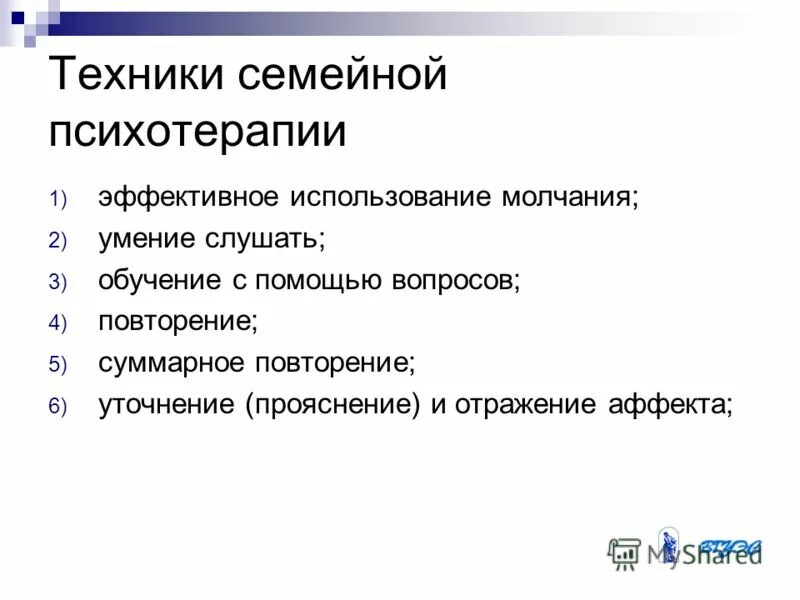 Техники семейной психотерапии

1) эффективное использование молчания;
2) умение слушать;
3) обучение с помощью вопросов;
4) повторение;
5) суммарное повторение;
6) уточнение (прояснение) и отражение аффекта;

MyShared